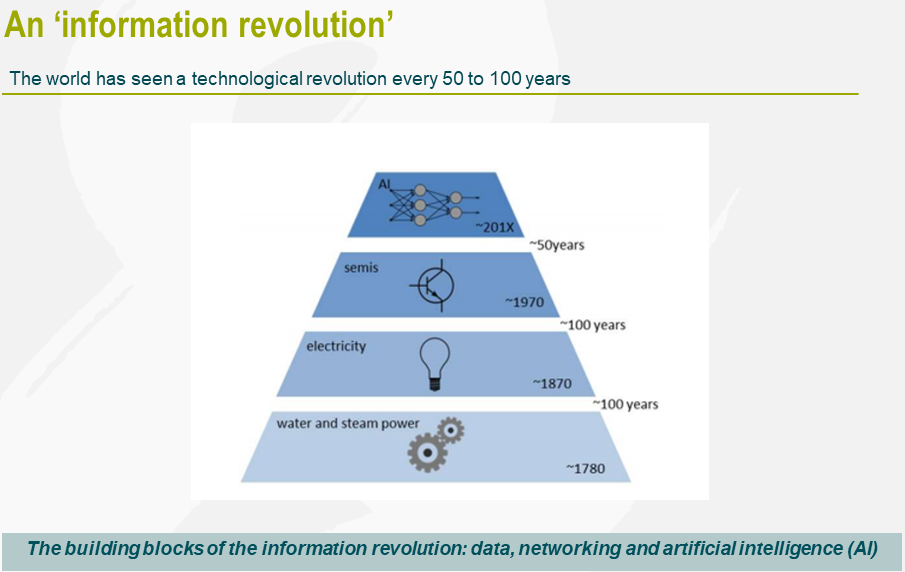 An ‘information revolution’

The world has seen a technological revolution every 50 to 100 years

AI

~201X

~50years

semis

~1970

~100 years

electricity

~1870

~100 years

water and steam power

~1780

The building blocks of the information revolution: data, networking and artificial intelligence (AI)